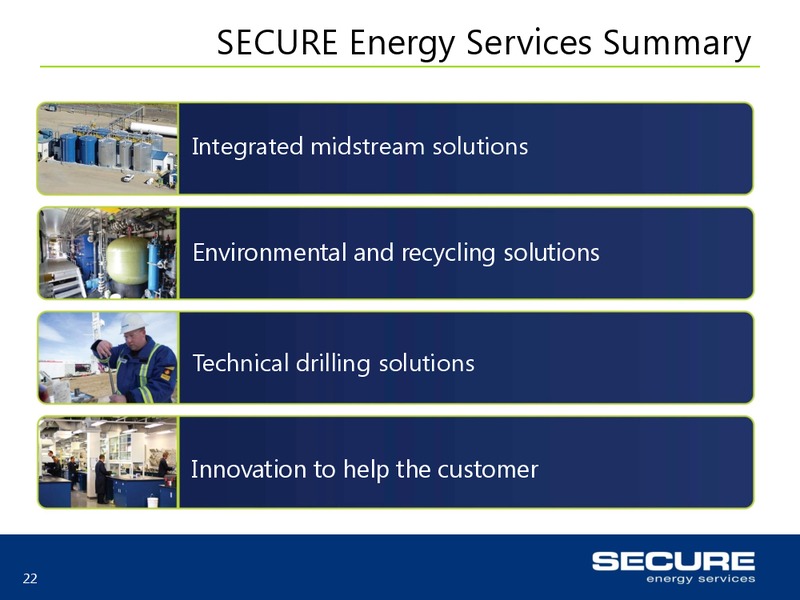 SECURE Energy Services Summary

Integrated midstream solutions

Environmental and recycling solutions

Technical drilling solutions

Innovation to help the customer

22

SECURE
energy services